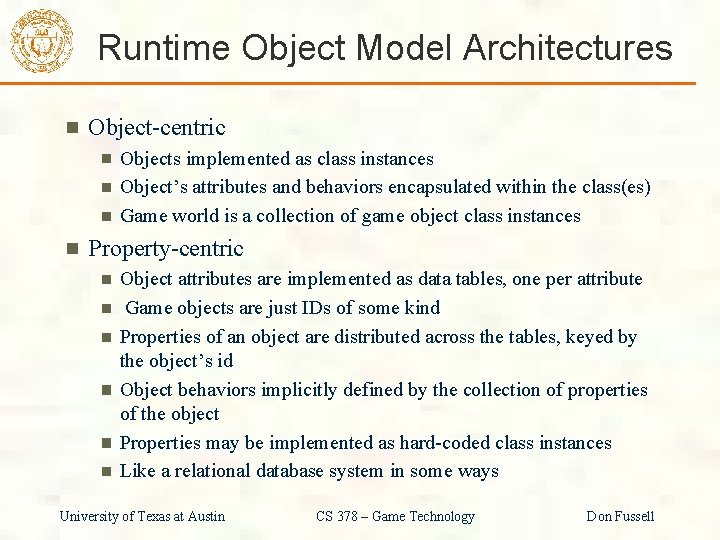 Runtime Object Model Architectures

Object-centric

Objects implemented as class instances

Object's attributes and behaviors encapsulated within the class(es)

Game world is a collection of game object class instances

Property-centric

Object attributes are implemented as data tables, one per attribute

Game objects are just IDs of some kind

Properties of an object are distributed across the tables, keyed by the object's id

Object behaviors implicitly defined by the collection of properties of the object

Properties may be implemented as hard-coded class instances

Like a relational database system in some ways

University of Texas at Austin

CS 378 – Game Technology

Don Fussell